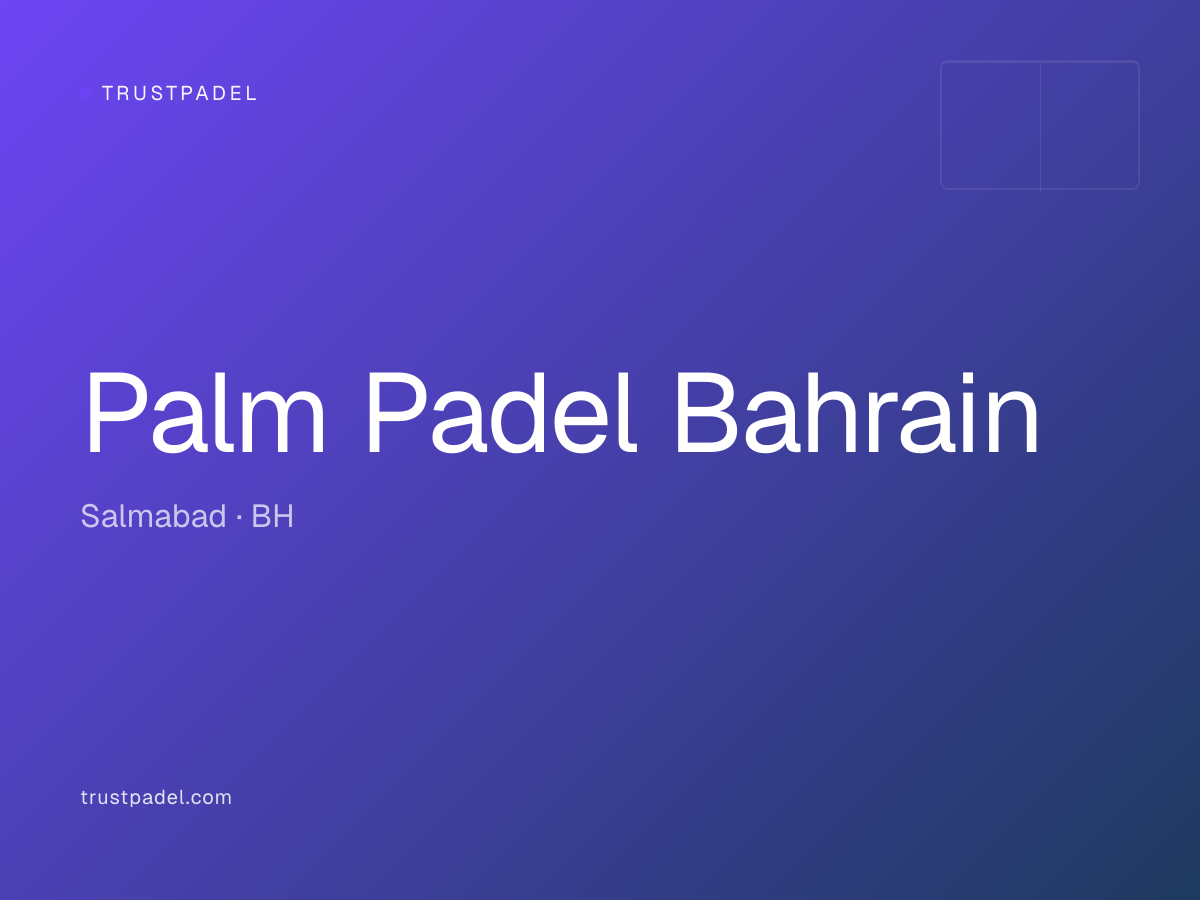 TRUSTPADEL

Palm Padel Bahrain

Salmabad · BH

trustpadel.com